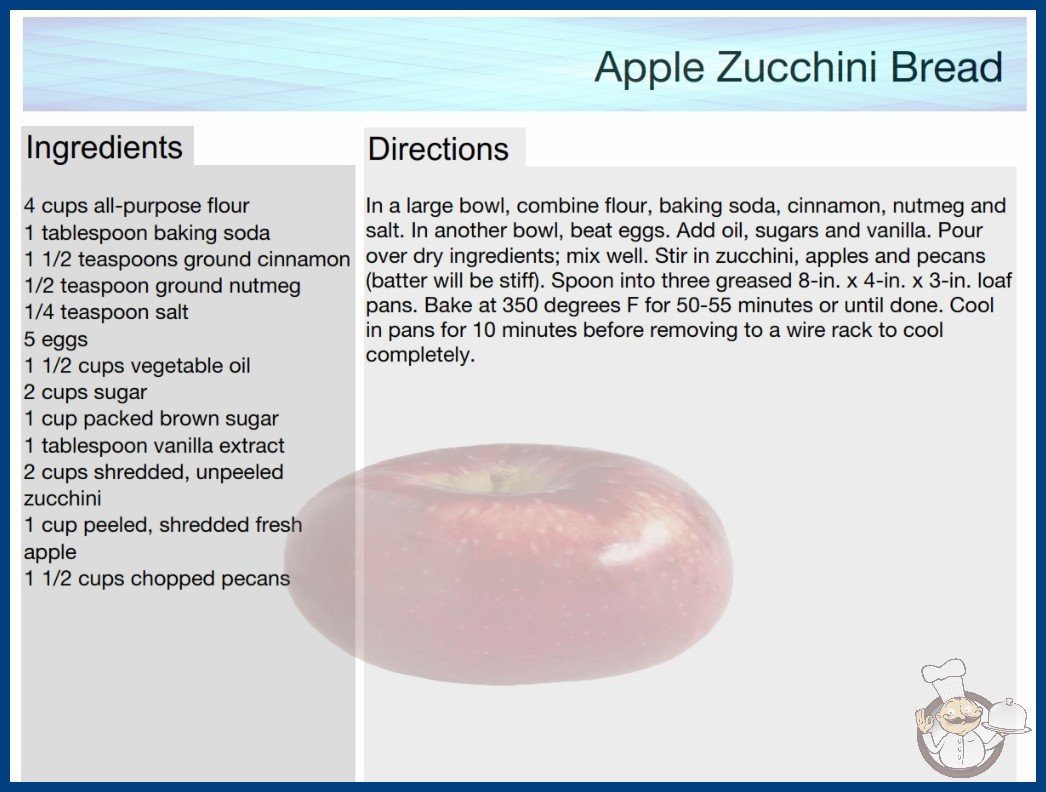 Apple Zucchini Bread

Ingredients

4 cups all-purpose flour
1 tablespoon baking soda
1 1/2 teaspoons ground cinnamon
1/2 teaspoon ground nutmeg
1/4 teaspoon salt
5 eggs
1 1/2 cups vegetable oil
2 cups sugar
1 cup packed brown sugar
1 tablespoon vanilla extract
2 cups shredded, unpeeled zucchini
1 cup peeled, shredded fresh apple
1 1/2 cups chopped pecans

Directions

In a large bowl, combine flour, baking soda, cinnamon, nutmeg and salt. In another bowl, beat eggs. Add oil, sugars and vanilla. Pour over dry ingredients; mix well. Stir in zucchini, apples and pecans (batter will be stiff). Spoon into three greased 8-in. x 4-in. x 3-in. loaf pans. Bake at 350 degrees F for 50-55 minutes or until done. Cool in pans for 10 minutes before removing to a wire rack to cool completely.